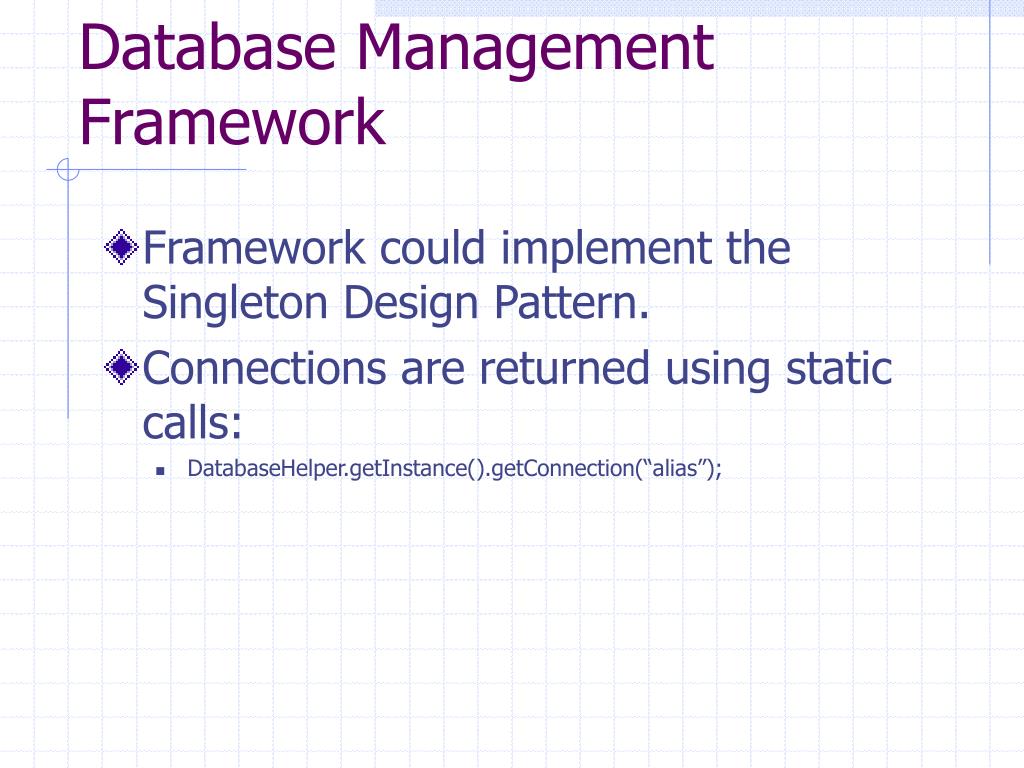 Database Management Framework

Framework could implement the Singleton Design Pattern.

Connections are returned using static calls:

DatabaseHelper.getInstance().getConnection(“alias”);